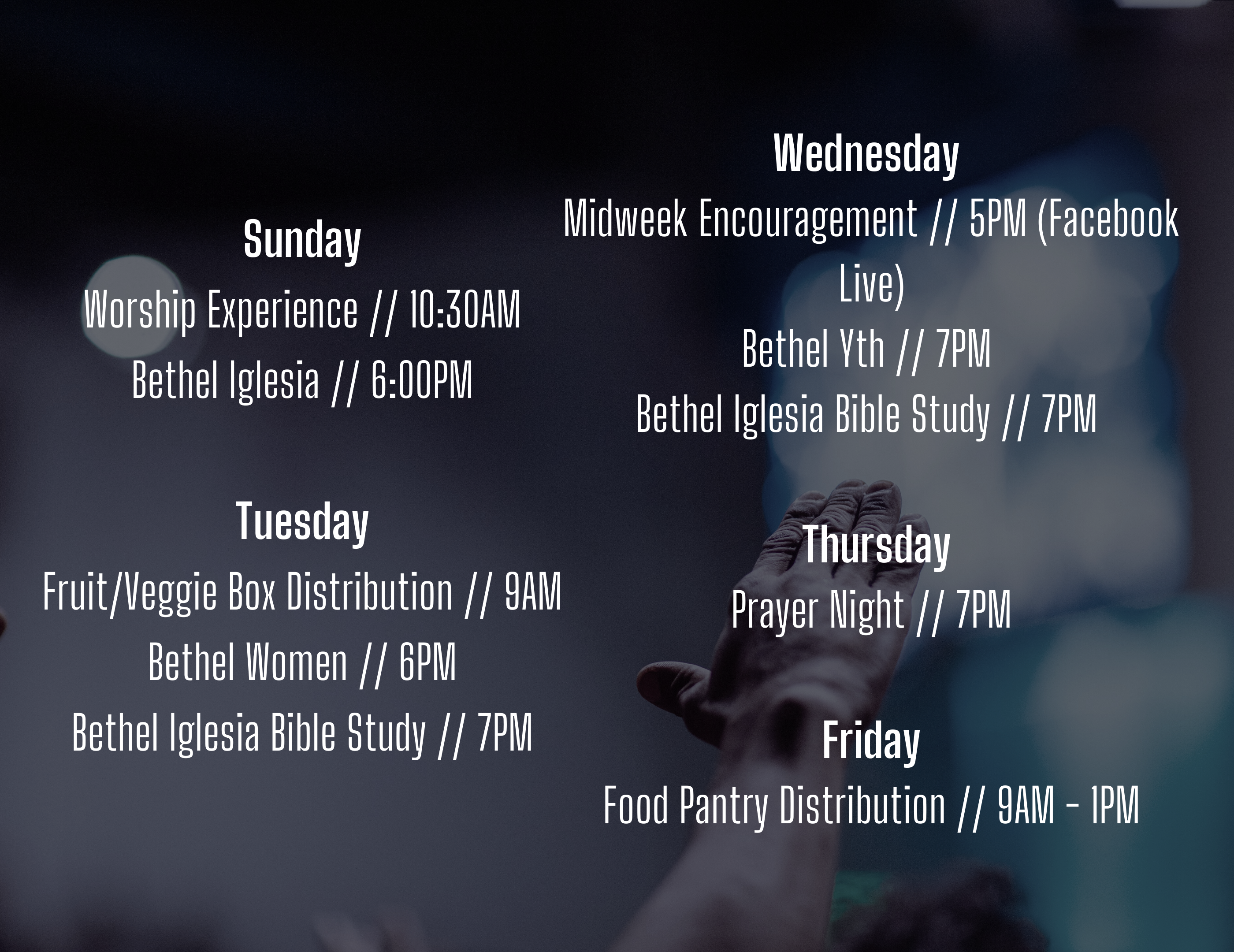 Sunday
Worship Experience // 10:30AM
Bethel Iglesia // 6:00PM

Tuesday
Fruit/Veggie Box Distribution // 9AM
Bethel Women // 6PM
Bethel Iglesia Bible Study // 7PM

Wednesday
Midweek Encouragement // 5PM (Facebook Live)
Bethel Yth // 7PM
Bethel Iglesia Bible Study // 7PM

Thursday
Prayer Night // 7PM

Friday
Food Pantry Distribution // 9AM - 1PM